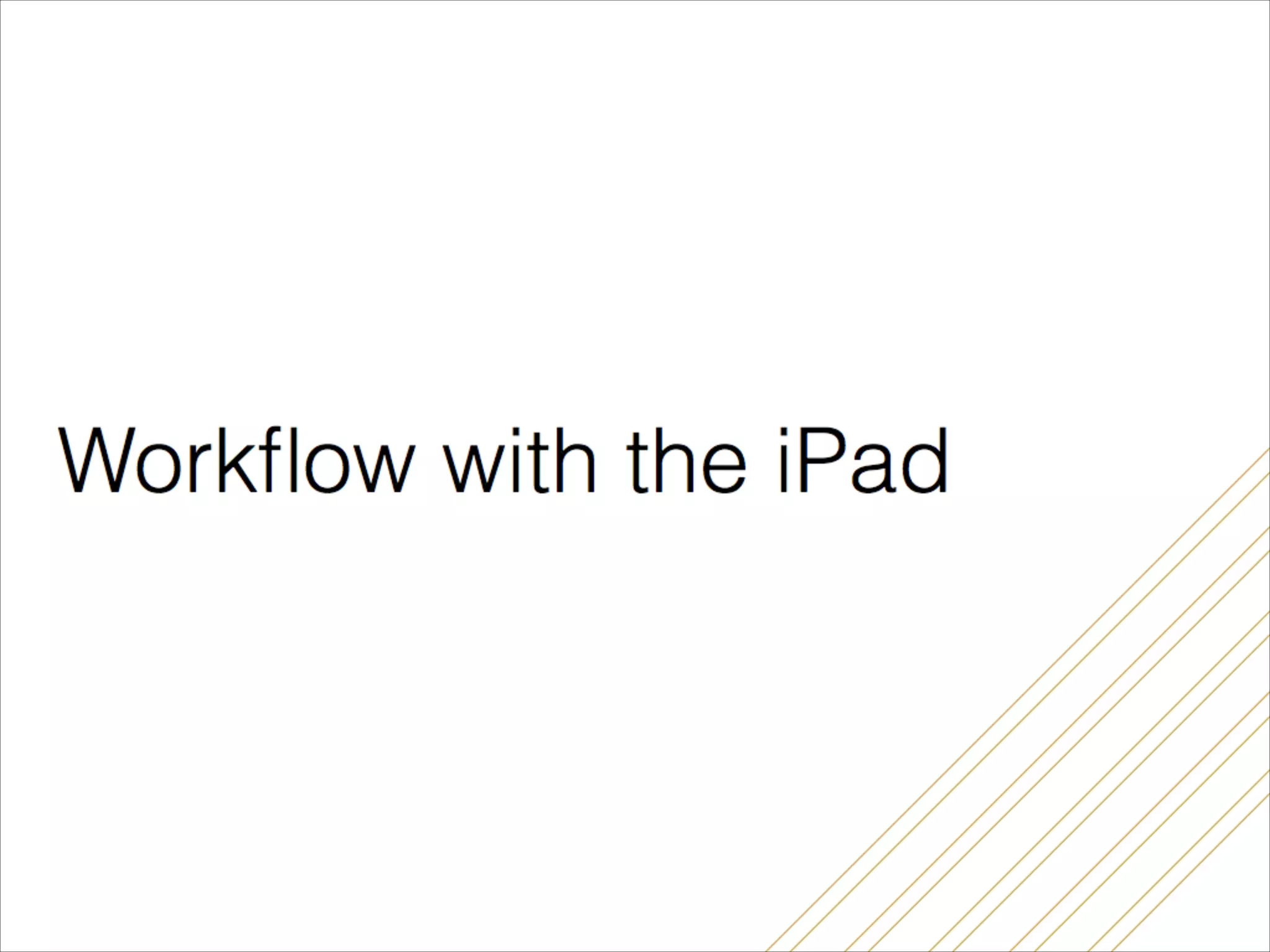 Workflow with the iPad